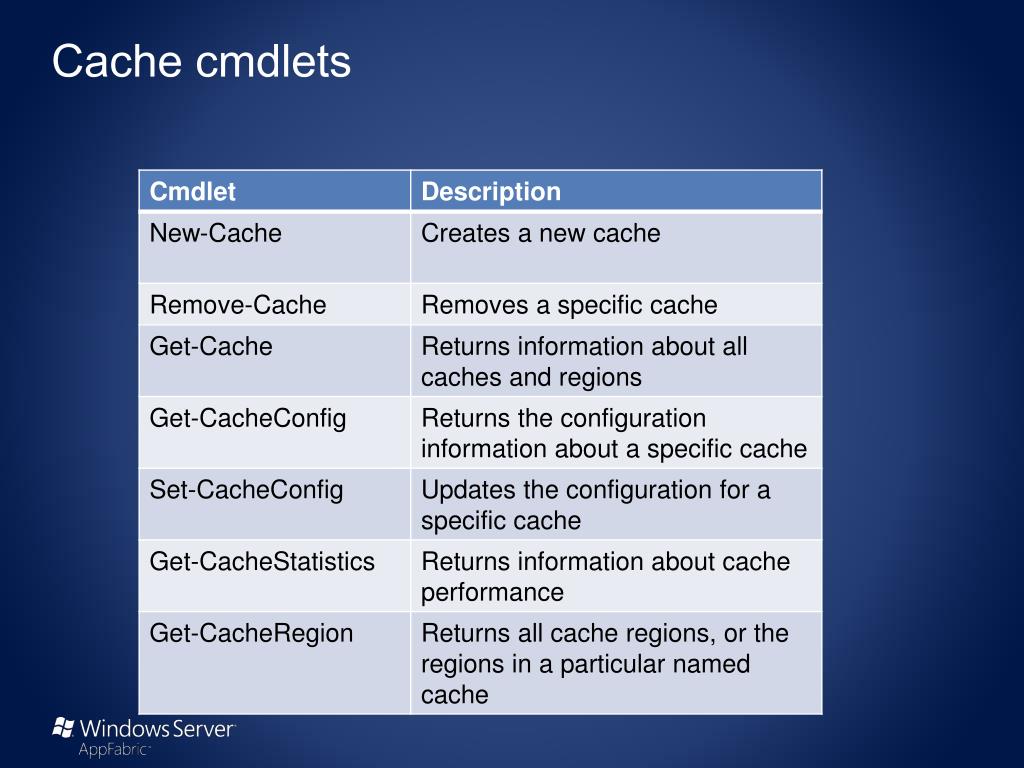 Cache cmdlets

| Cmdlet | Description |
|---|---|
| New-Cache | Creates a new cache |
| Remove-Cache | Removes a specific cache |
| Get-Cache | Returns information about all caches and regions |
| Get-CacheConfig | Returns the configuration information about a specific cache |
| Set-CacheConfig | Updates the configuration for a specific cache |
| Get-CacheStatistics | Returns information about cache performance |
| Get-CacheRegion | Returns all cache regions, or the regions in a particular named cache |

Windows Server
AppFabric